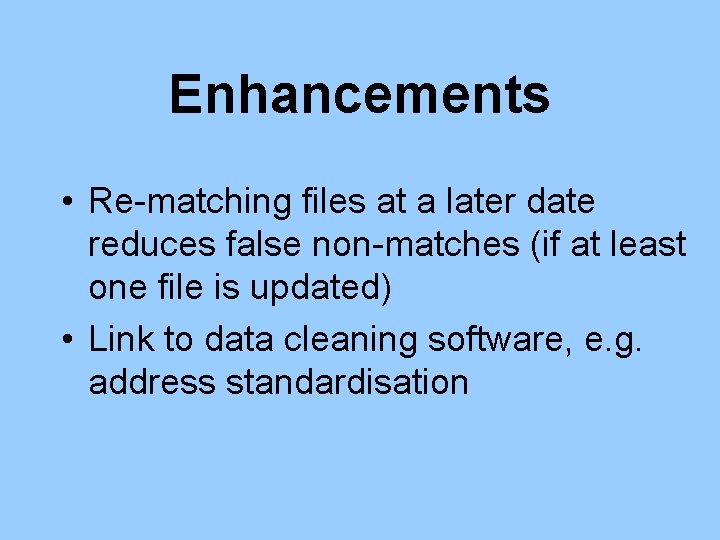 Enhancements

• Re-matching files at a later date reduces false non-matches (if at least one file is updated)

• Link to data cleaning software, e.g. address standardisation